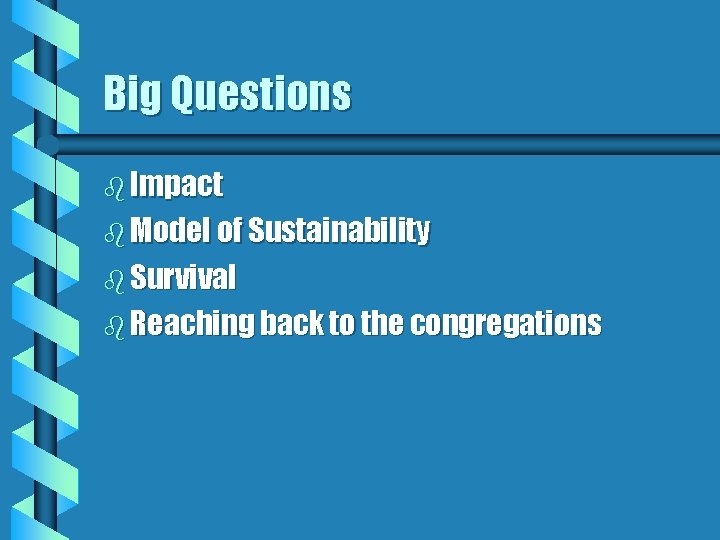 Big Questions

- Impact
- Model of Sustainability
- Survival
- Reaching back to the congregations